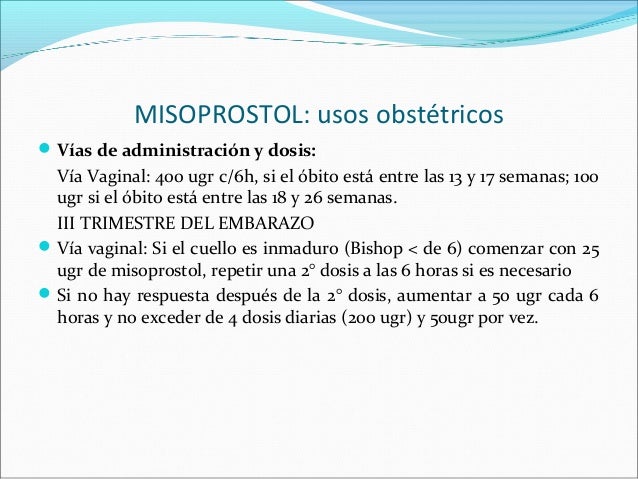 MISOPROSTOL: usos obstétricos

Vías de administración y dosis:

Vía Vaginal: 400 ugr c/6h, si el óbito está entre las 13 y 17 semanas; 100 ugr si el óbito está entre las 18 y 26 semanas.

III TRIMESTRE DEL EMBARAZO

Vía vaginal: Si el cuello es inmaduro (Bishop < de 6) comenzar con 25 ugr de misoprostol, repetir una 2° dosis a las 6 horas si es necesario

Si no hay respuesta después de la 2° dosis, aumentar a 50 ugr cada 6 horas y no exceder de 4 dosis diarias (200 ugr) y 50ugr por vez.